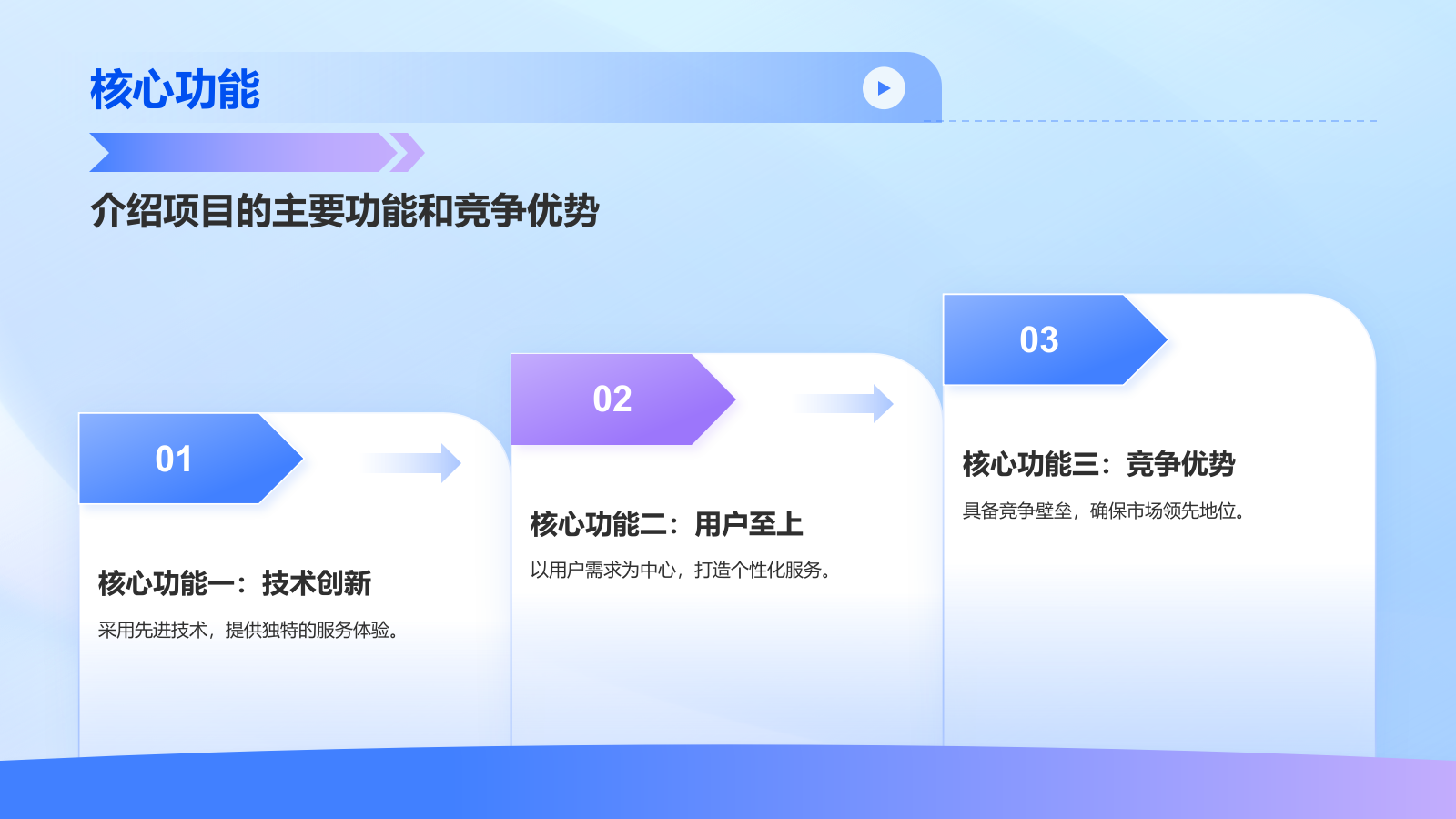 核心功能

介绍项目的主要功能和竞争优势

01

核心功能一：技术创新

采用先进技术，提供独特的服务体验。

02

核心功能二：用户至上

以用户需求为中心，打造个性化服务。

03

核心功能三：竞争优势

具备竞争壁垒，确保市场领先地位。